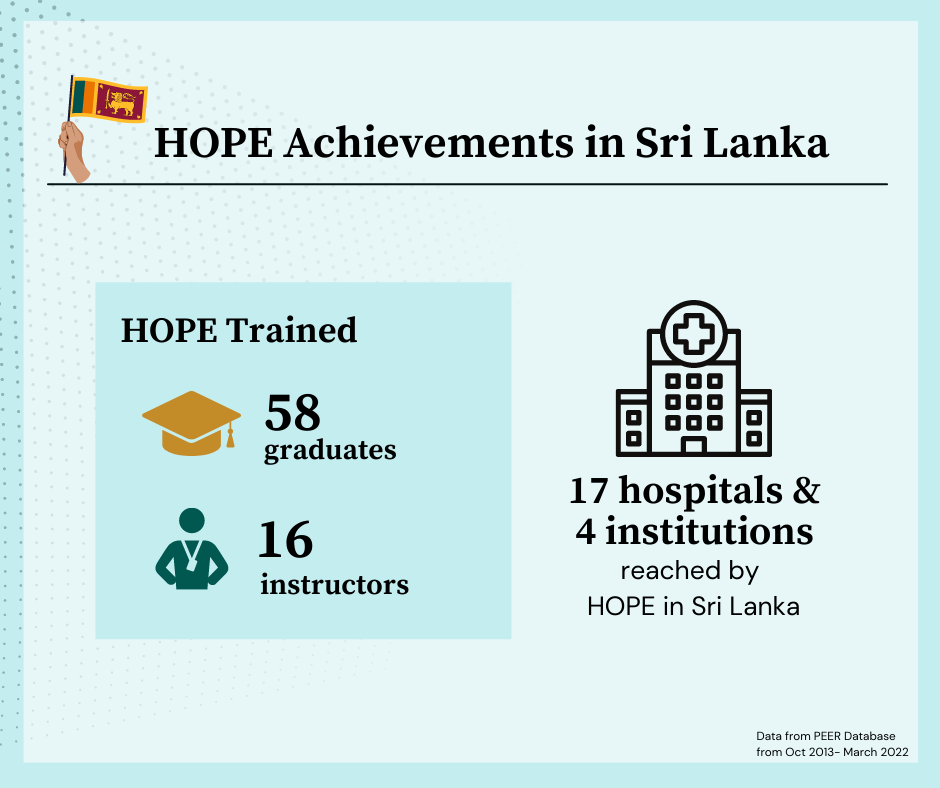 HOPE Achievements in Sri Lanka

HOPE Trained

58
graduates

16
instructors

17 hospitals &
4 institutions
reached by
HOPE in Sri Lanka

Data from PEER Database
from Oct 2013- March 2022